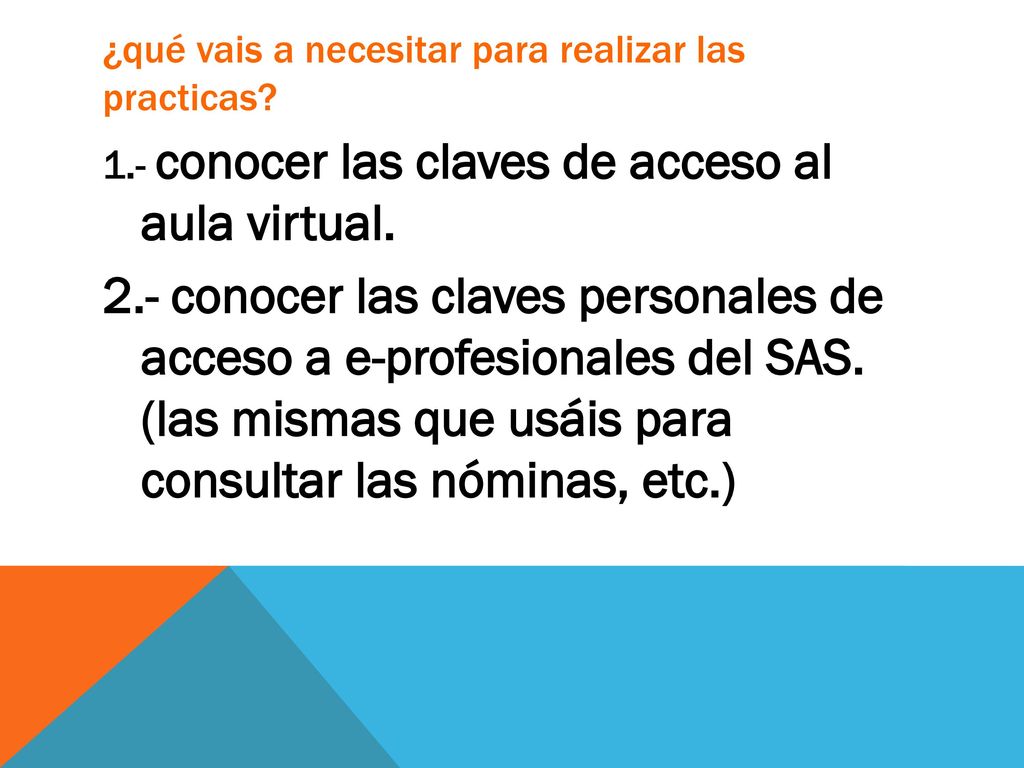 ¿qué vais a necesitar para realizar las practicas?

1.- conocer las claves de acceso al aula virtual.

2.- conocer las claves personales de acceso a e-profesionales del SAS. (las mismas que usáis para consultar las nóminas, etc.)